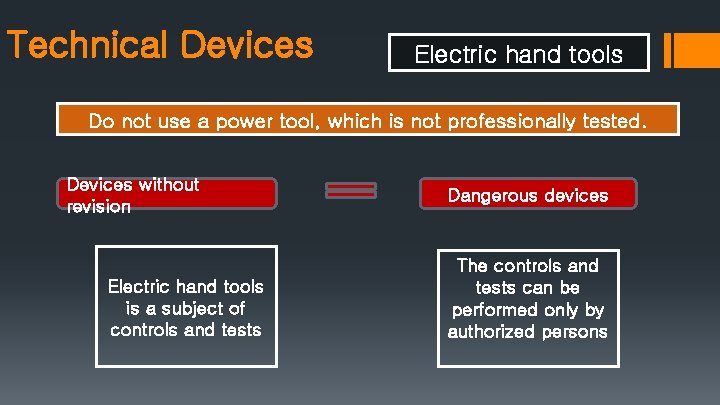 Technical Devices

Electric hand tools

Do not use a power tool, which is not professionally tested.

Devices without revision

Dangerous devices

Electric hand tools is a subject of controls and tests

The controls and tests can be performed only by authorized persons